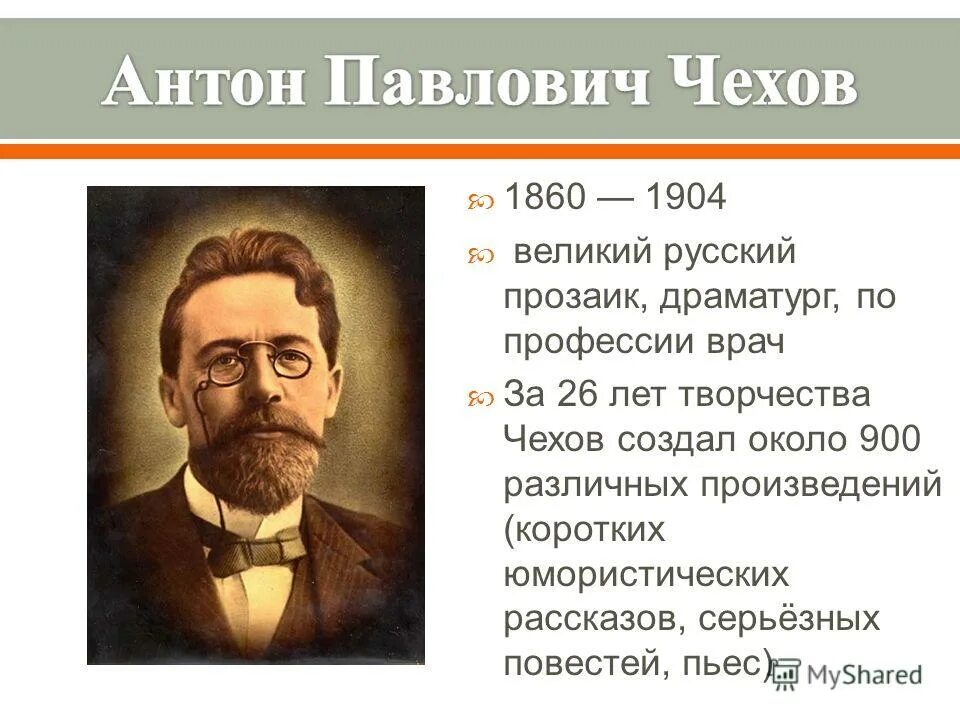 Антон Павлович Чехов

1860 — 1904

великий русский прозаик, драматург, по профессии врач

За 26 лет творчества Чехов создал около 900 различных произведений (коротких юмористических рассказов, серьёзных повестей, пьес)

MyShared